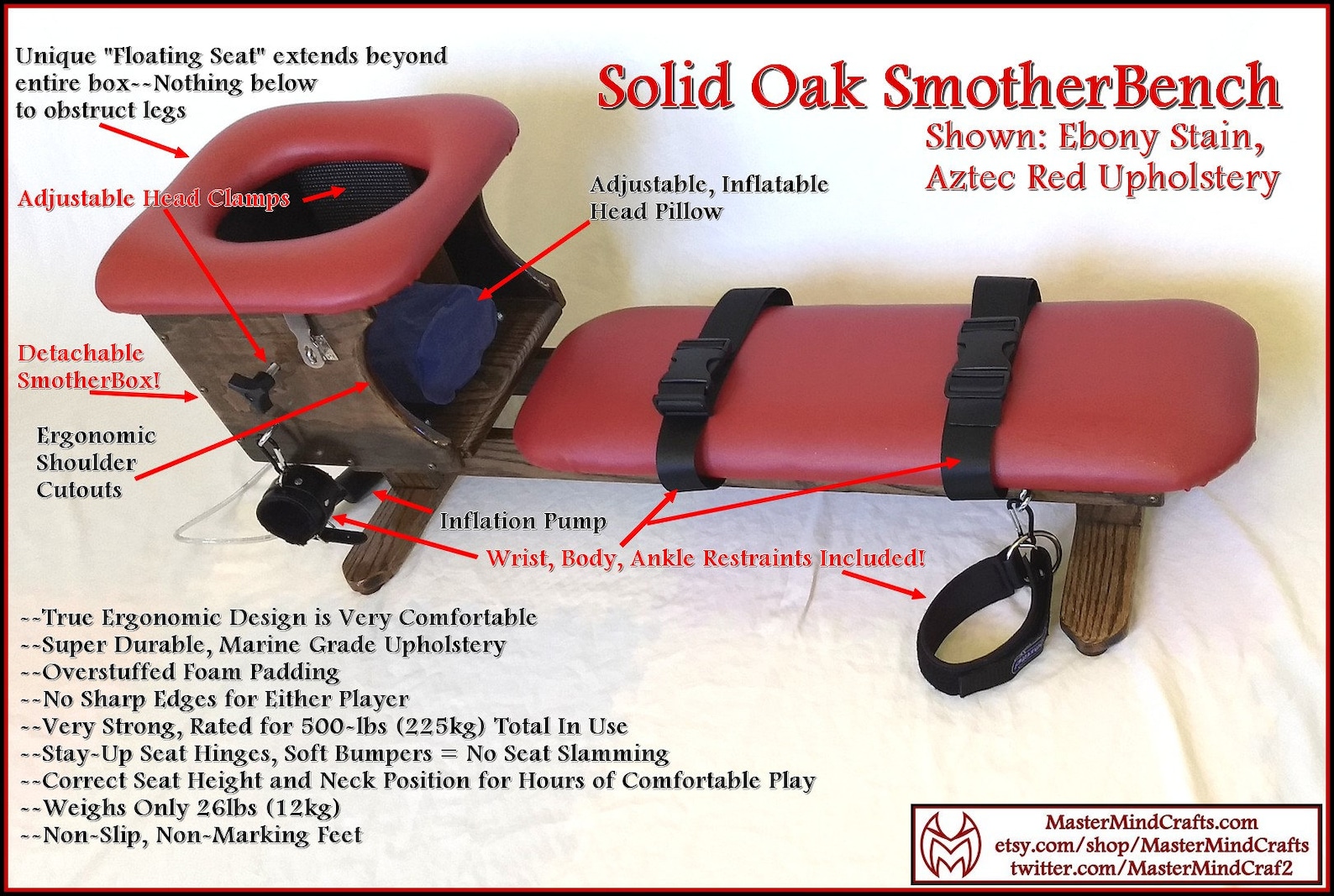 Unique "Floating Seat" extends beyond entire box--Nothing below to obstruct legs

Solid Oak SmotherBench
Shown: Ebony Stain, Aztec Red Upholstery

Adjustable Head Clamps

Adjustable, Inflatable Head Pillow

Detachable SmotherBox!

Ergonomic Shoulder Cutouts

Inflation Pump

Wrist, Body, Ankle Restraints Included!

--True Ergonomic Design is Very Comfortable
--Super Durable, Marine Grade Upholstery
--Overstuffed Foam Padding
--No Sharp Edges for Either Player
--Very Strong, Rated for 500-lbs (225kg) Total In Use
--Stay-Up Seat Hinges, Soft Bumpers = No Seat Slamming
--Correct Seat Height and Neck Position for Hours of Comfortable Play
--Weighs Only 26lbs (12kg)
--Non-Slip, Non-Marking Feet

MasterMindCrafts.com
etsy.com/shop/MasterMindCrafts
twitter.com/MasterMindCraf2